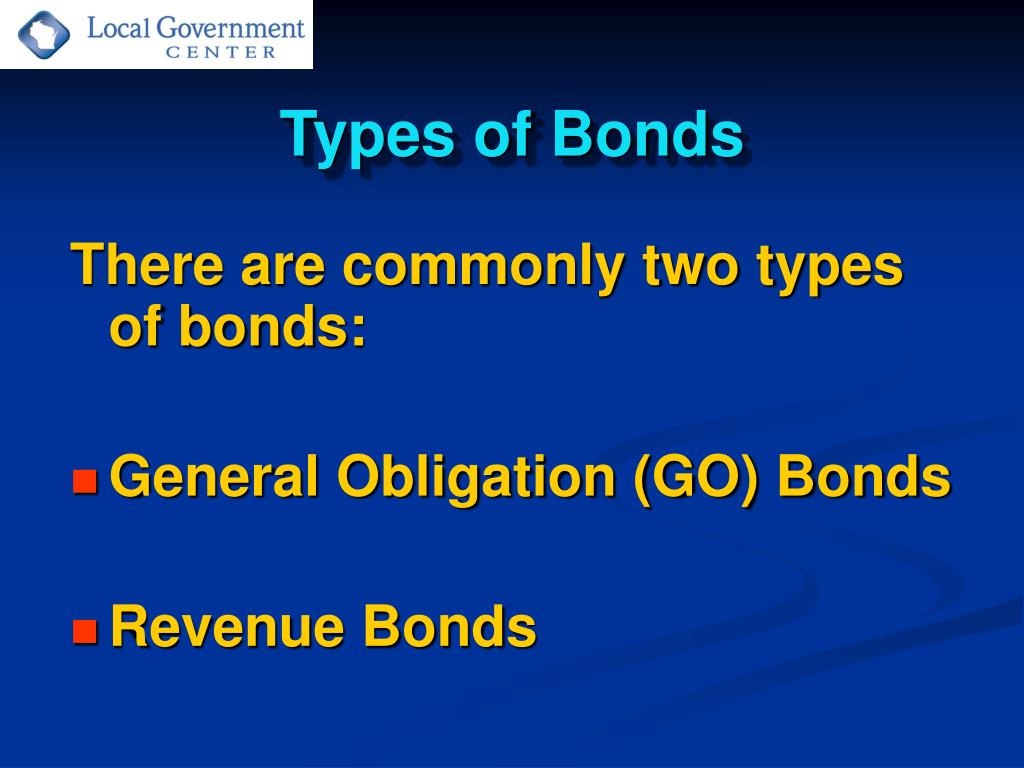 Local Government
CENTER

Types of Bonds

There are commonly two types of bonds:

General Obligation (GO) Bonds

Revenue Bonds